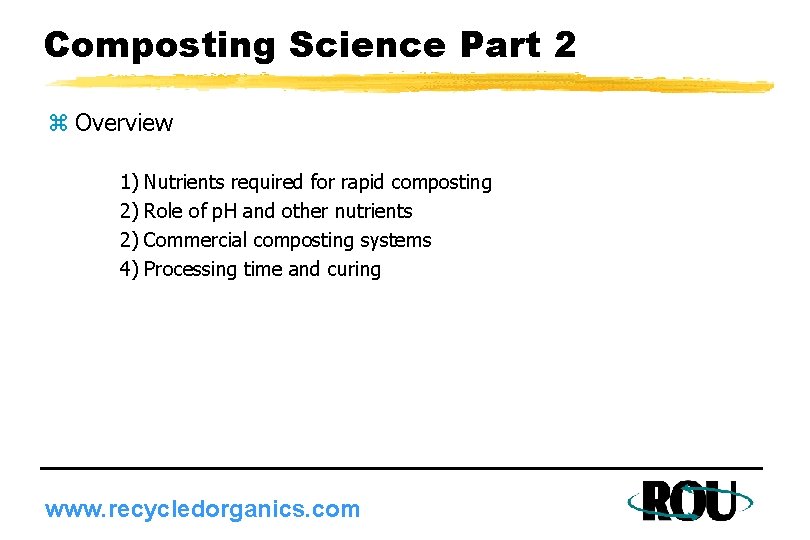 Composting Science Part 2

⌘ Overview

1) Nutrients required for rapid composting
2) Role of pH and other nutrients
2) Commercial composting systems
4) Processing time and curing

www.recycledorganics.com

ROU